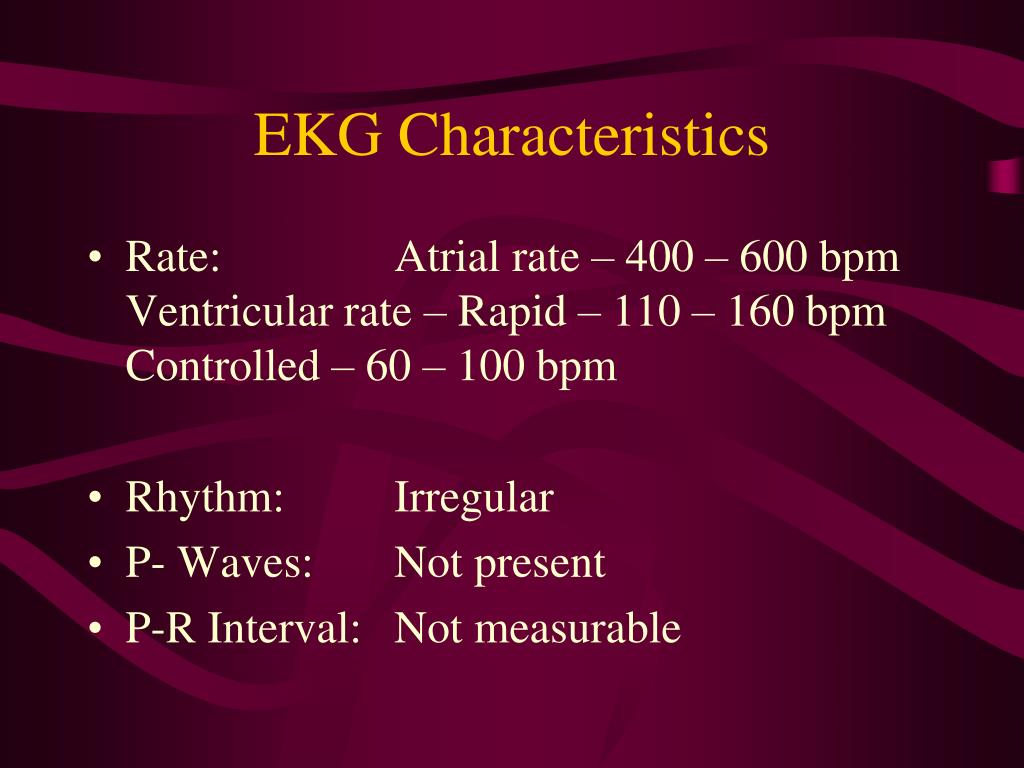 EKG Characteristics

• Rate: Atrial rate – 400 – 600 bpm Ventricular rate – Rapid – 110 – 160 bpm Controlled – 60 – 100 bpm

• Rhythm: Irregular
• P- Waves: Not present
• P-R Interval: Not measurable